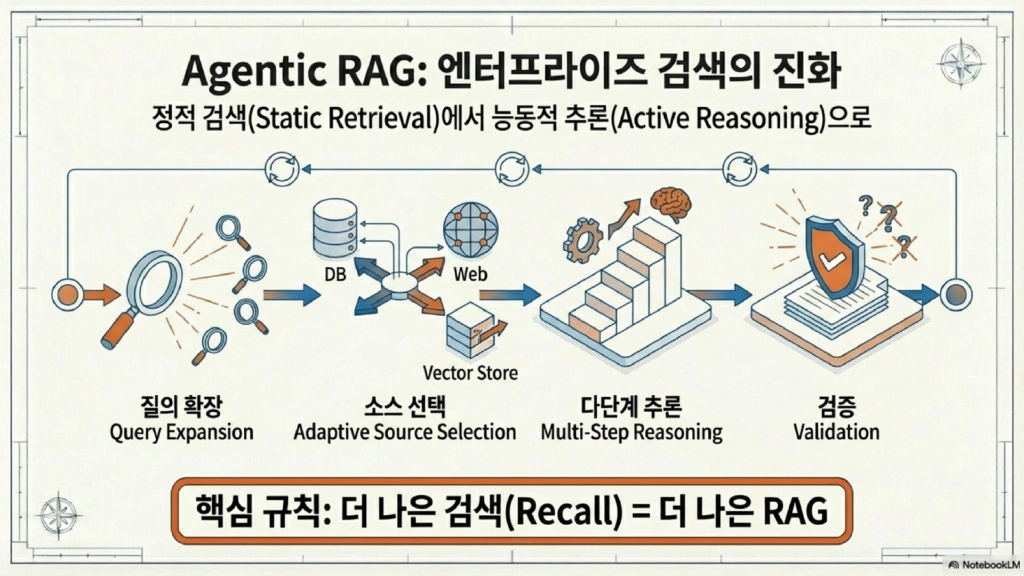 Agentic RAG: 엔터프라이즈 검색의 진화

정적 검색(Static Retrieval)에서 능동적 추론(Active Reasoning)으로

DB

Web

Vector Store

질의 확장
Query Expansion

소스 선택
Adaptive Source Selection

다단계 추론
Multi-Step Reasoning

검증
Validation

핵심 규칙: 더 나은 검색(Recall) = 더 나은 RAG

NotebookLM